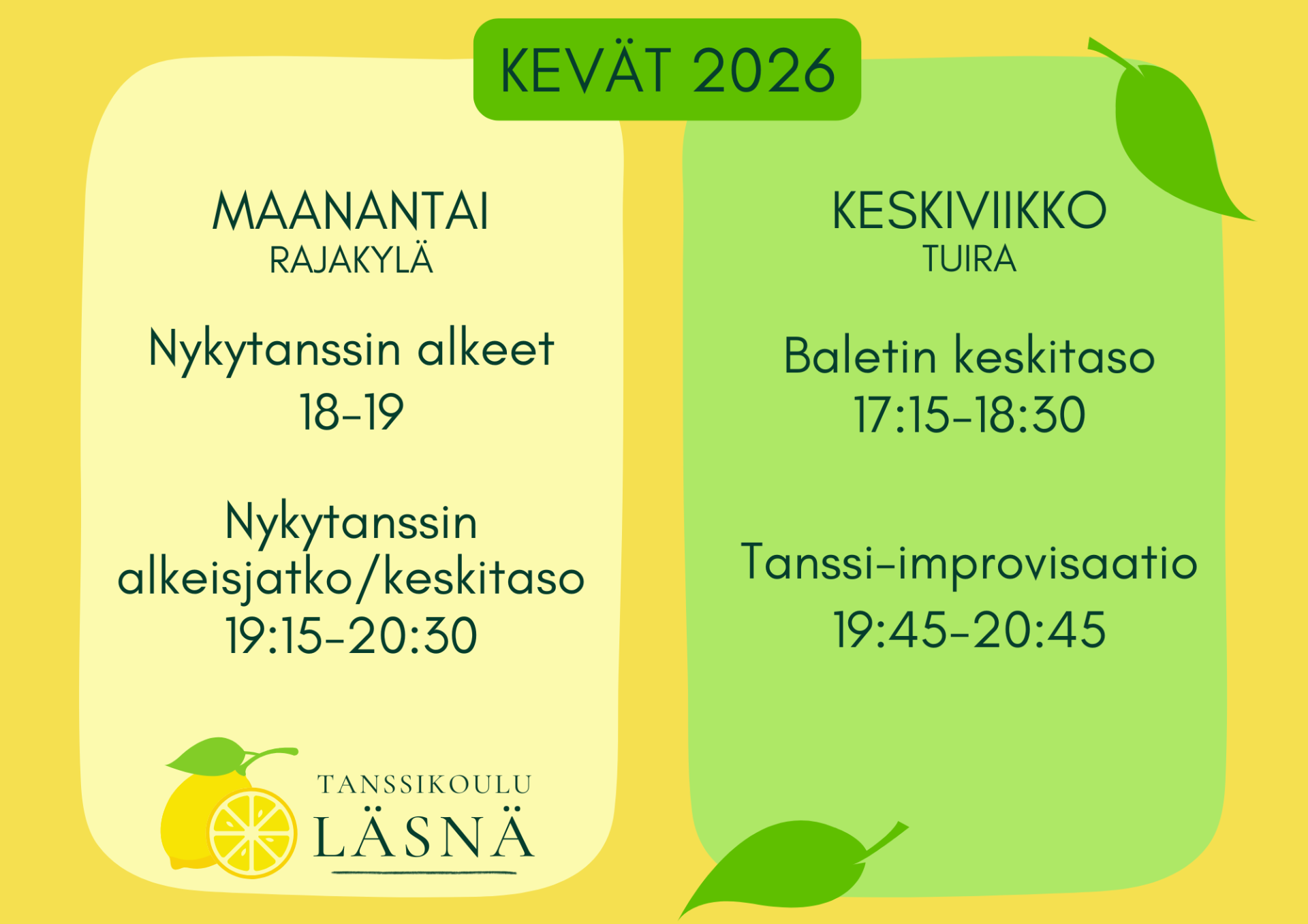 KEVÄT 2026

MAANANTAI
RAJAKYLÄ

Nykytanssin alkeet
18-19

Nykytanssin alkeisjatko/keskitaso
19:15-20:30

TANSSIKOULU
LÄSNÄ

KESKIVIIKKO
TUIRA

Baletin keskitaso
17:15-18:30

Tanssi-improvisaatio
19:45-20:45